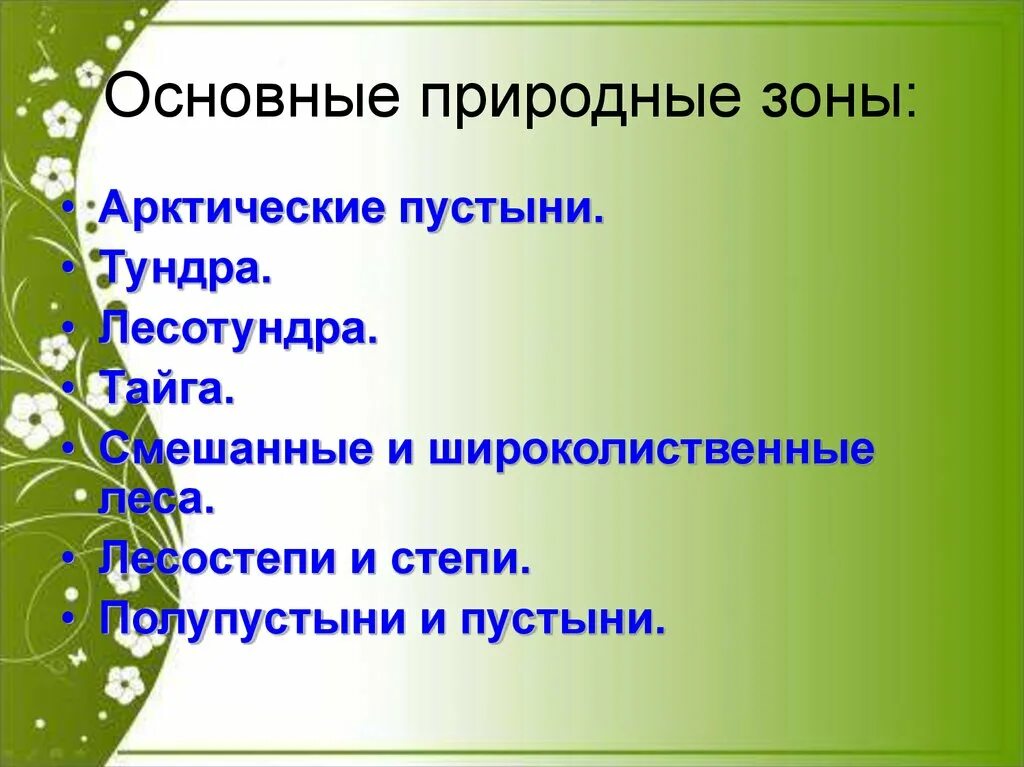 Основные природные зоны:

• Арктические пустыни.
• Тундра.
• Лесотундра.
• Тайга.
• Смешанные и широколиственные леса.
• Лесостепи и степи.
• Полупустыни и пустыни.